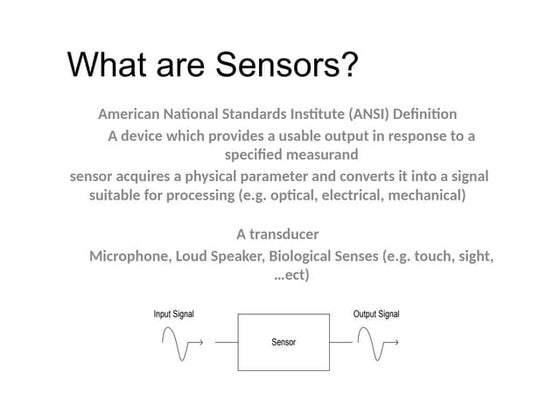 What are Sensors?

American National Standards Institute (ANSI) Definition

A device which provides a usable output in response to a specified measurand

sensor acquires a physical parameter and converts it into a signal suitable for processing (e.g. optical, electrical, mechanical)

A transducer

Microphone, Loud Speaker, Biological Senses (e.g. touch, sight, …ect)

Input Signal

Sensor

Output Signal